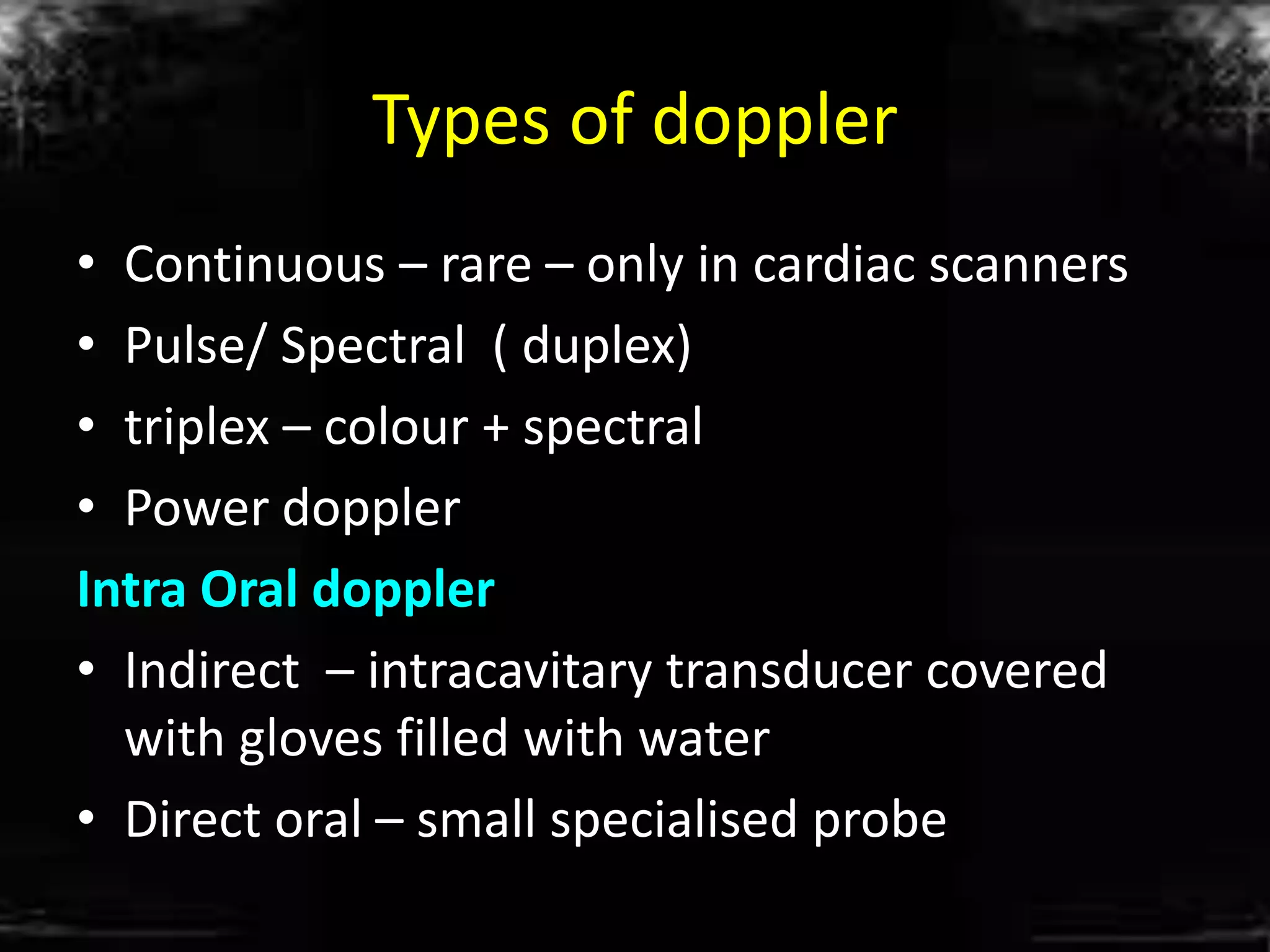 Types of doppler

• Continuous – rare – only in cardiac scanners
• Pulse/ Spectral ( duplex)
• triplex – colour + spectral
• Power doppler

Intra Oral doppler

• Indirect – intracavitary transducer covered with gloves filled with water
• Direct oral – small specialised probe